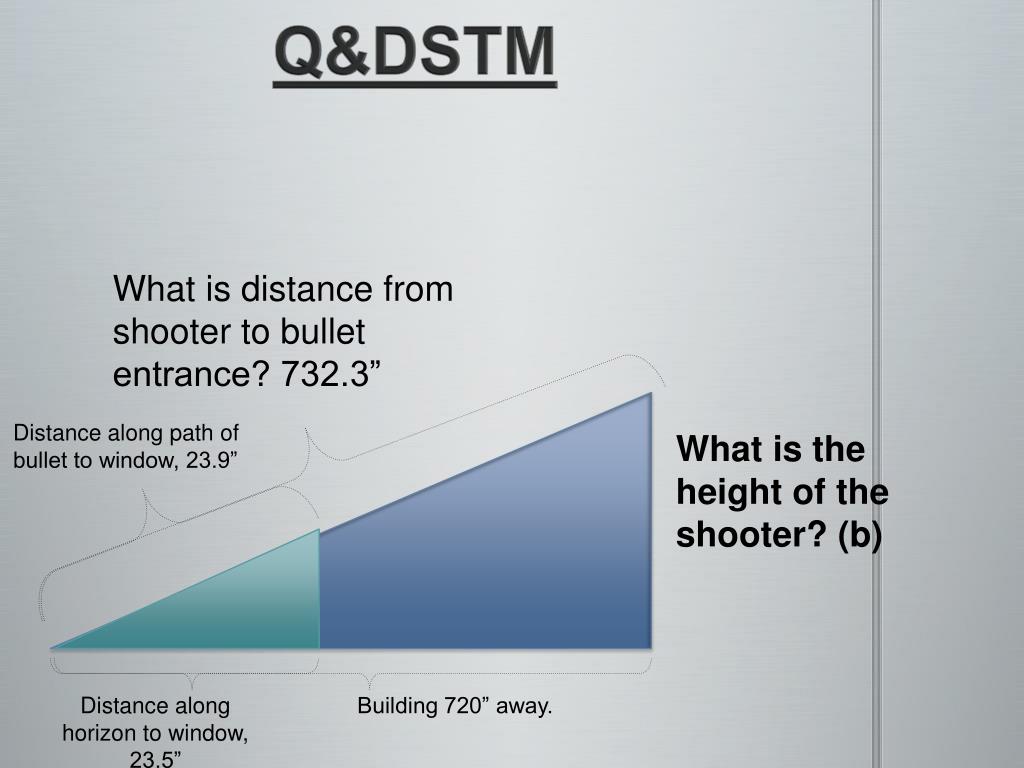 Q&DSTM

What is distance from shooter to bullet entrance? 732.3”

Distance along path of bullet to window, 23.9”

What is the height of the shooter? (b)

Distance along horizon to window, 23.5”

Building 720” away.